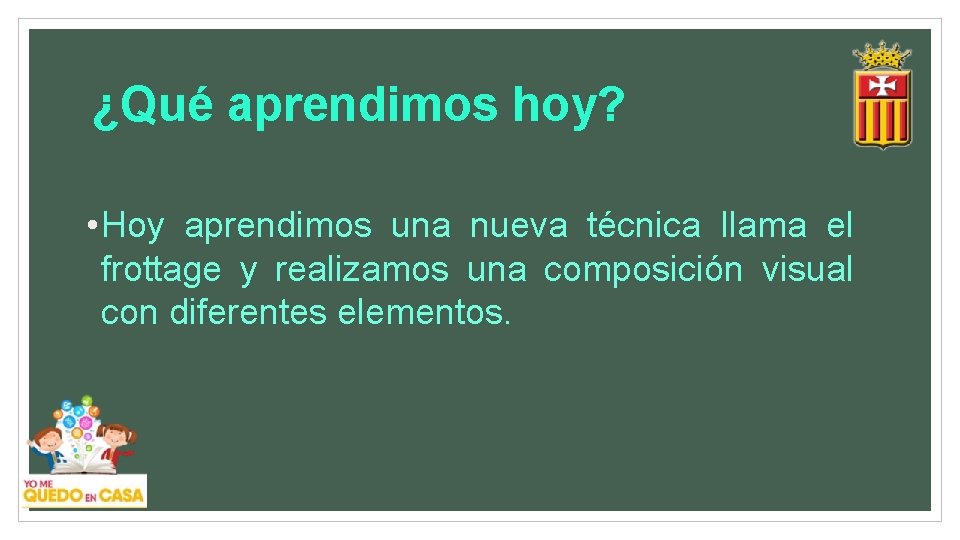 ¿Qué aprendimos hoy?

• Hoy aprendimos una nueva técnica llama el frottage y realizamos una composición visual con diferentes elementos.

YO ME QUEDO EN CASA